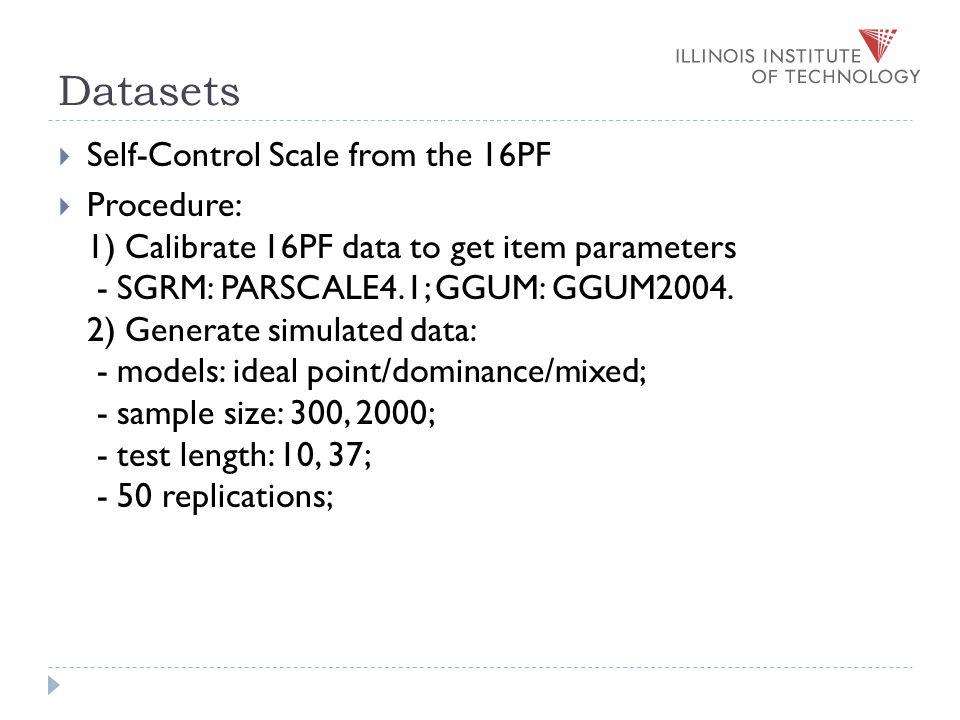 ILLINOIS INSTITUTE OF TECHNOLOGY

Datasets

Self-Control Scale from the 16PF

Procedure:
1) Calibrate 16PF data to get item parameters
- SGRM: PARSCALE4.1; GGUM: GGUM2004.
2) Generate simulated data:
- models: ideal point/dominance/mixed;
- sample size: 300, 2000;
- test length: 10, 37;
- 50 replications;